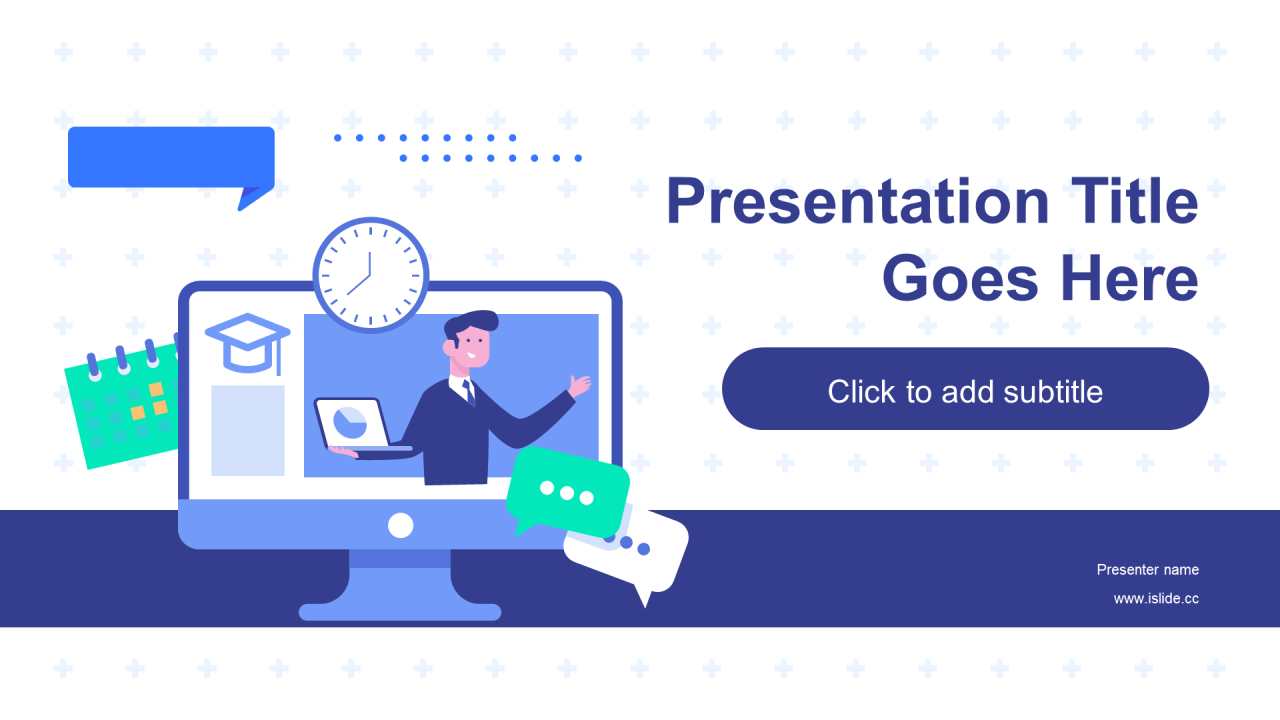 Presentation Title Goes Here

Click to add subtitle

Presenter name

www.islide.cc